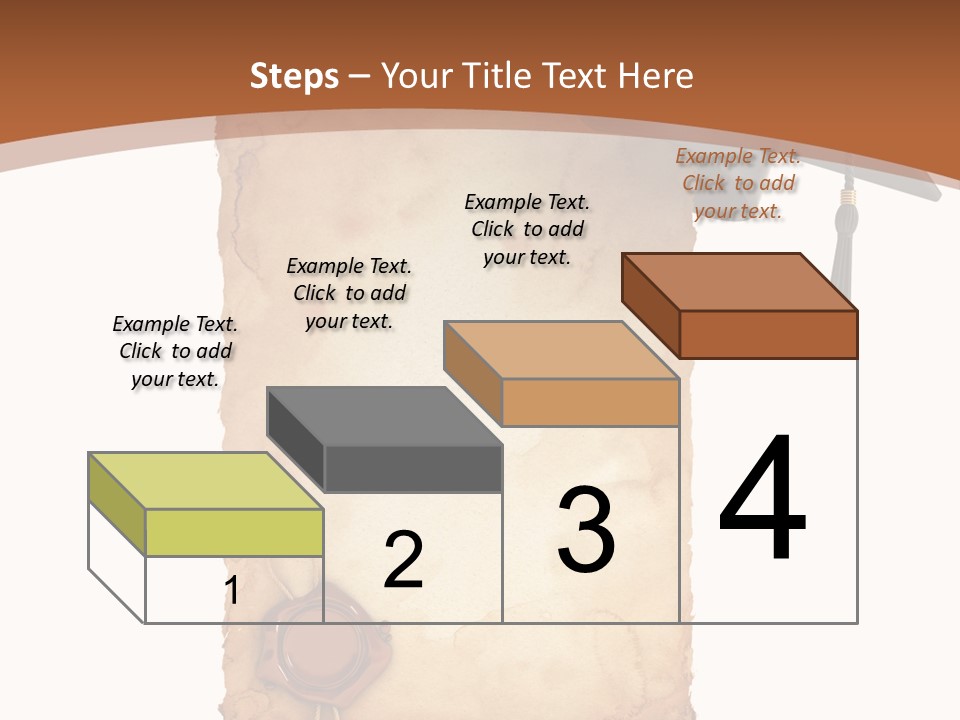 Steps – Your Title Text Here

Example Text. Click to add your text.

Example Text. Click to add your text.

Example Text. Click to add your text.

Example Text. Click to add your text.

1

2

3

4